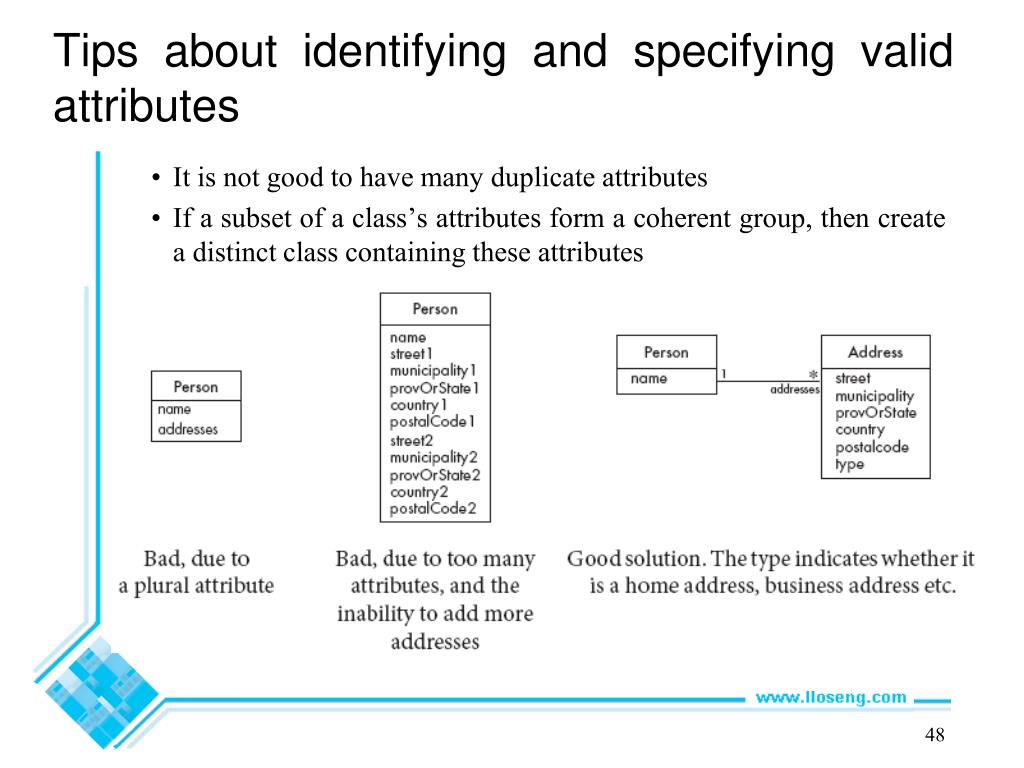 Tips about identifying and specifying valid attributes

• It is not good to have many duplicate attributes
• If a subset of a class's attributes form a coherent group, then create a distinct class containing these attributes

Person
name
addresses

Person
name
street1
municipality1
provOrState1
country1
postalCode1
street2
municipality2
provOrState2
country2
postalCode2

Person
name

1
*
addresses

Address
street
municipality
provOrState
country
postalcode
type

Bad, due to a plural attribute

Bad, due to too many attributes, and the inability to add more addresses

Good solution. The type indicates whether it is a home address, business address etc.

www.lloseng.com

48